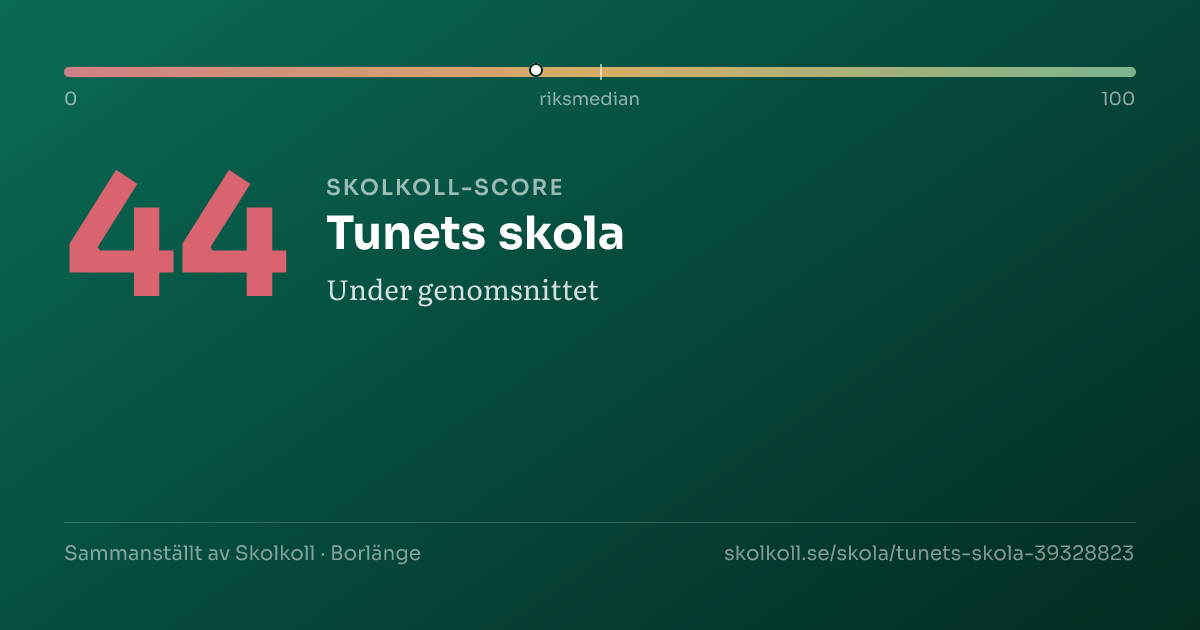 0
riksmedian
100

44

SKOLKOLL-SCORE

Tunets skola

Under genomsnittet

Sammanställt av Skolkoll · Borlänge

skolkoll.se/skola/tunets-skola-39328823